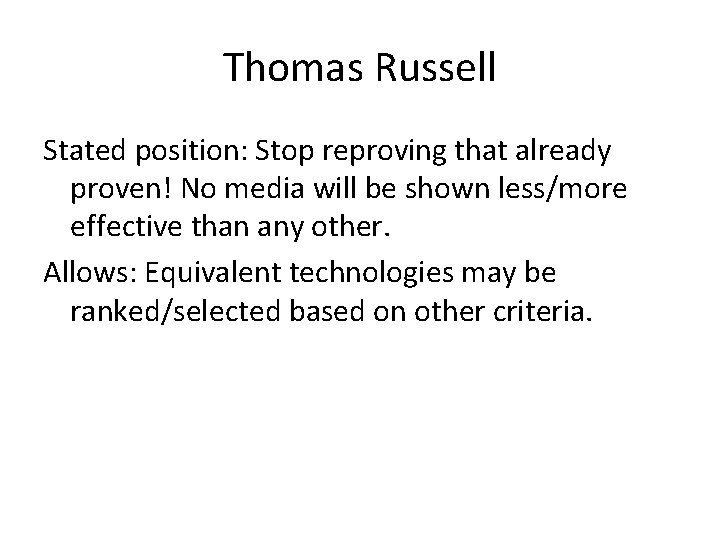 Thomas Russell

Stated position: Stop reproving that already proven! No media will be shown less/more effective than any other.

Allows: Equivalent technologies may be ranked/selected based on other criteria.